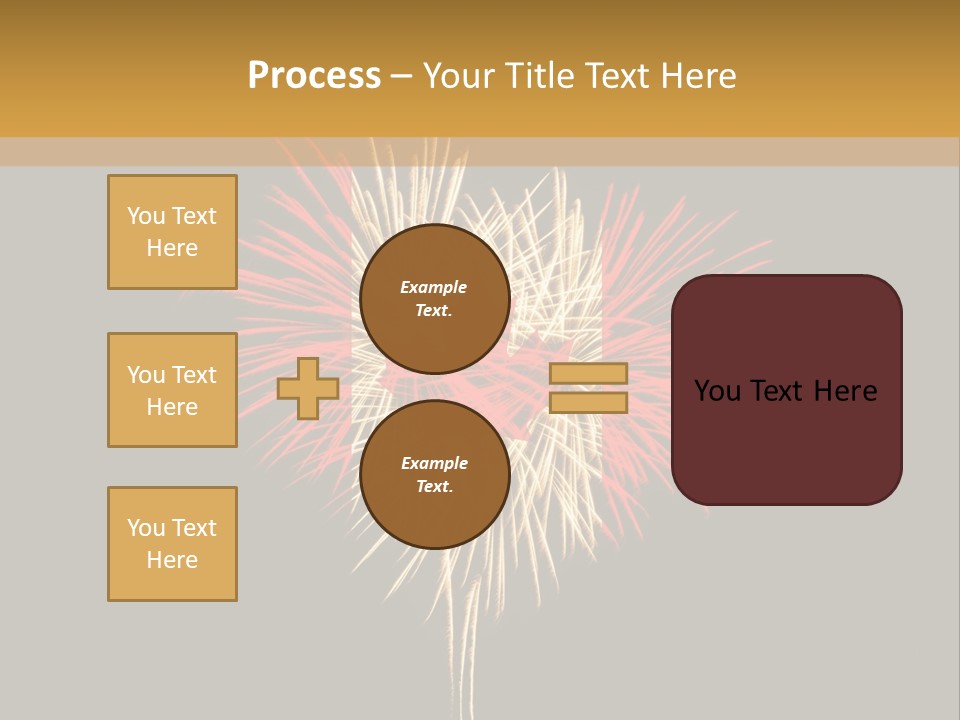 Process – Your Title Text Here

You Text Here

You Text Here

You Text Here

Example Text.

Example Text.

You Text Here